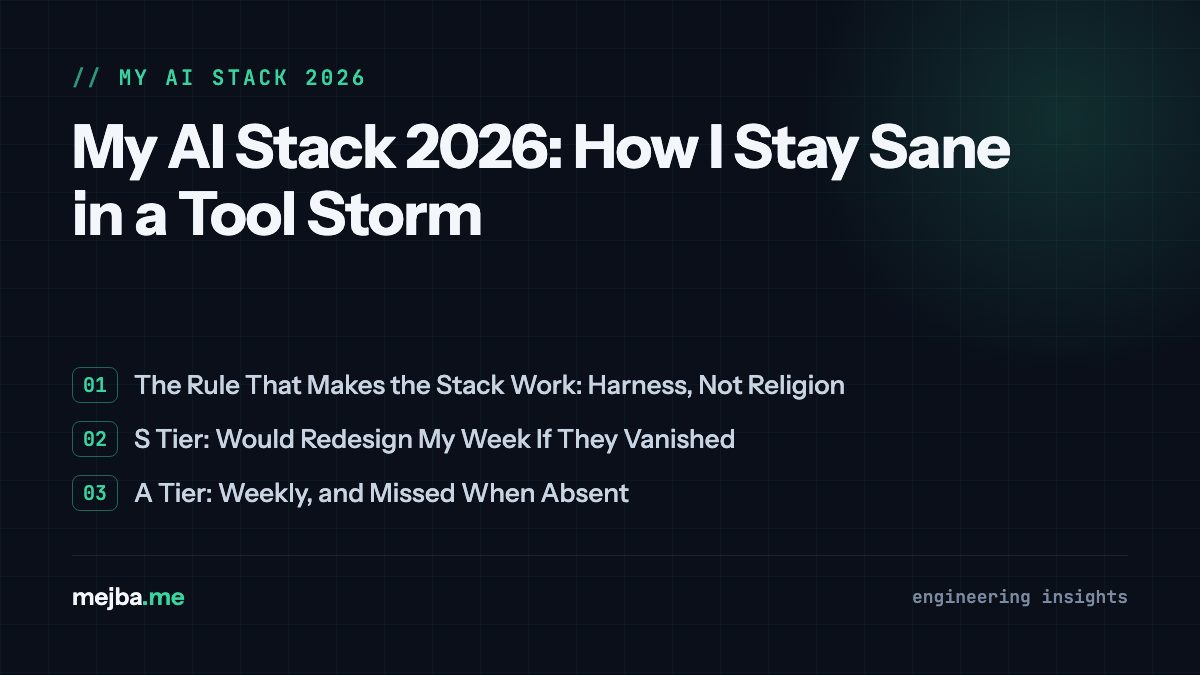 // MY AI STACK 2026

My AI Stack 2026: How I Stay Sane in a Tool Storm

01 The Rule That Makes the Stack Work: Harness, Not Religion

02 S Tier: Would Redesign My Week If They Vanished

03 A Tier: Weekly, and Missed When Absent

mejba.me

engineering insights